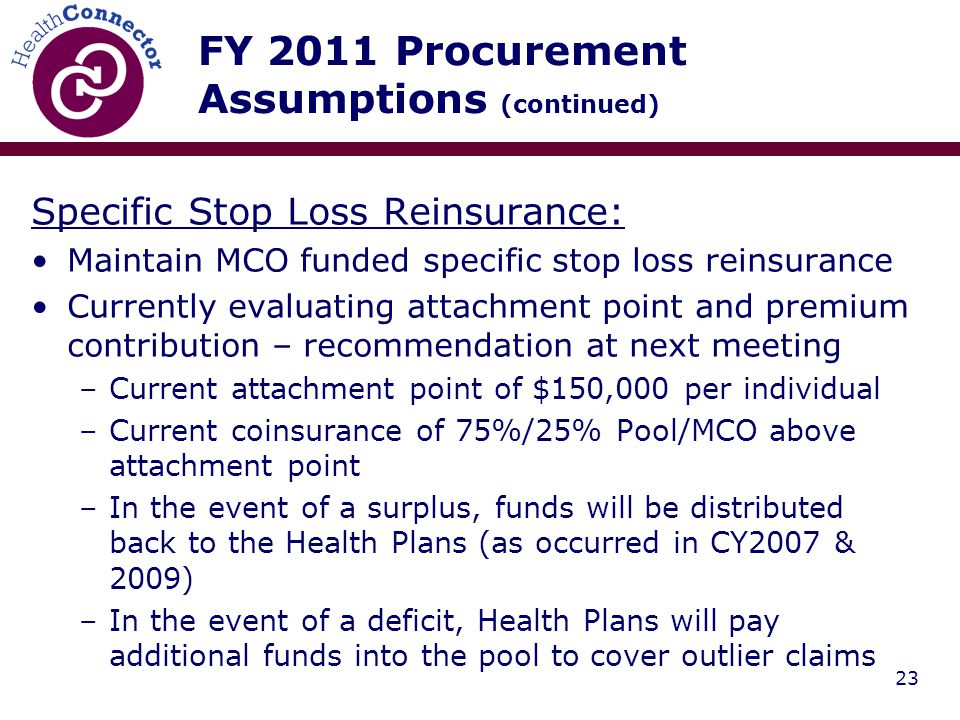 HealthConnector

FY 2011 Procurement Assumptions (continued)

Specific Stop Loss Reinsurance:

• Maintain MCO funded specific stop loss reinsurance

• Currently evaluating attachment point and premium contribution – recommendation at next meeting

– Current attachment point of $150,000 per individual

– Current coinsurance of 75%/25% Pool/MCO above attachment point

– In the event of a surplus, funds will be distributed back to the Health Plans (as occurred in CY2007 & 2009)

– In the event of a deficit, Health Plans will pay additional funds into the pool to cover outlier claims

23